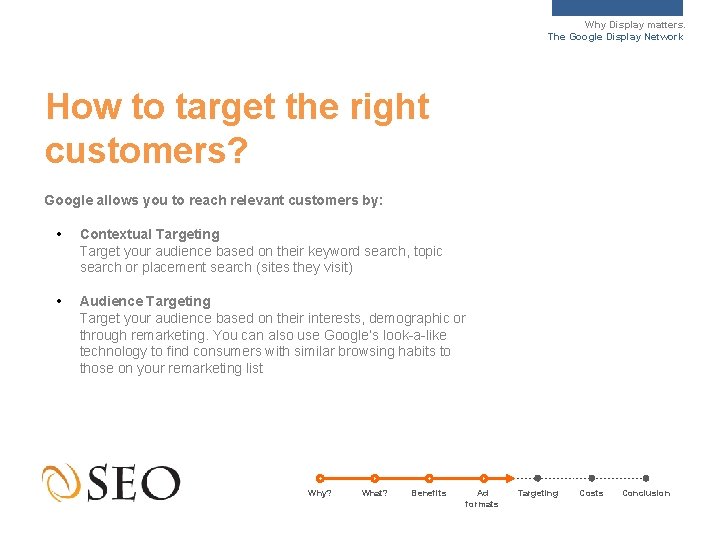 Why Display matters.
The Google Display Network

How to target the right customers?

Google allows you to reach relevant customers by:

• Contextual Targeting
Target your audience based on their keyword search, topic search or placement search (sites they visit)

• Audience Targeting
Target your audience based on their interests, demographic or through remarketing. You can also use Google's look-a-like technology to find consumers with similar browsing habits to those on your remarketing list

SEO

Why? What? Benefits Ad formats Targeting Costs Conclusion